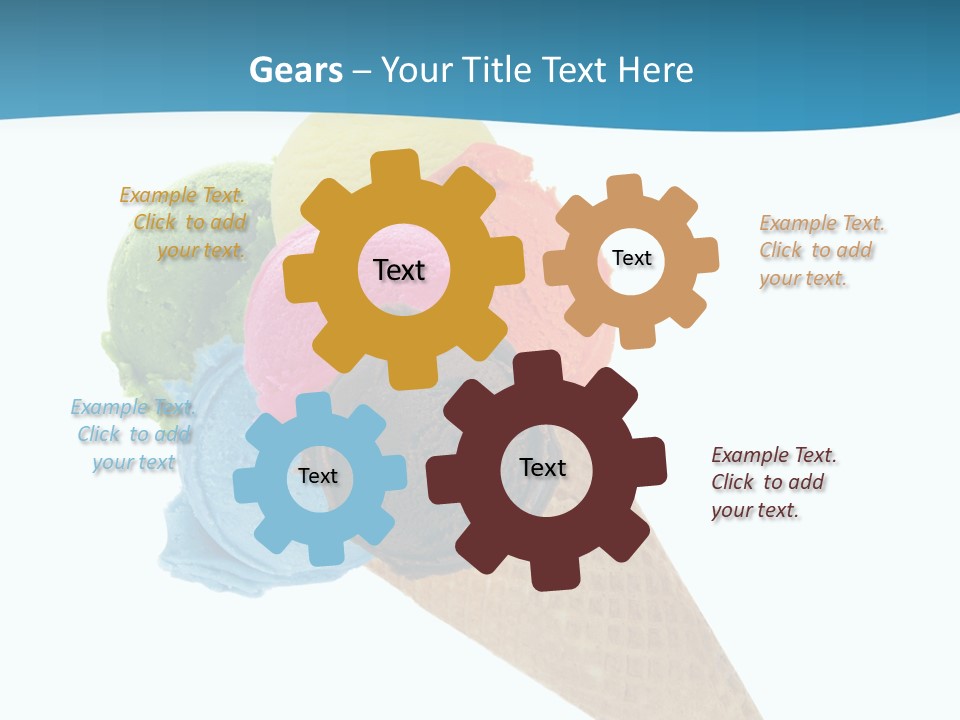 Gears – Your Title Text Here

Example Text. Click to add your text.

Text

Text

Example Text. Click to add your text.

Example Text. Click to add your text

Text

Text

Example Text. Click to add your text.